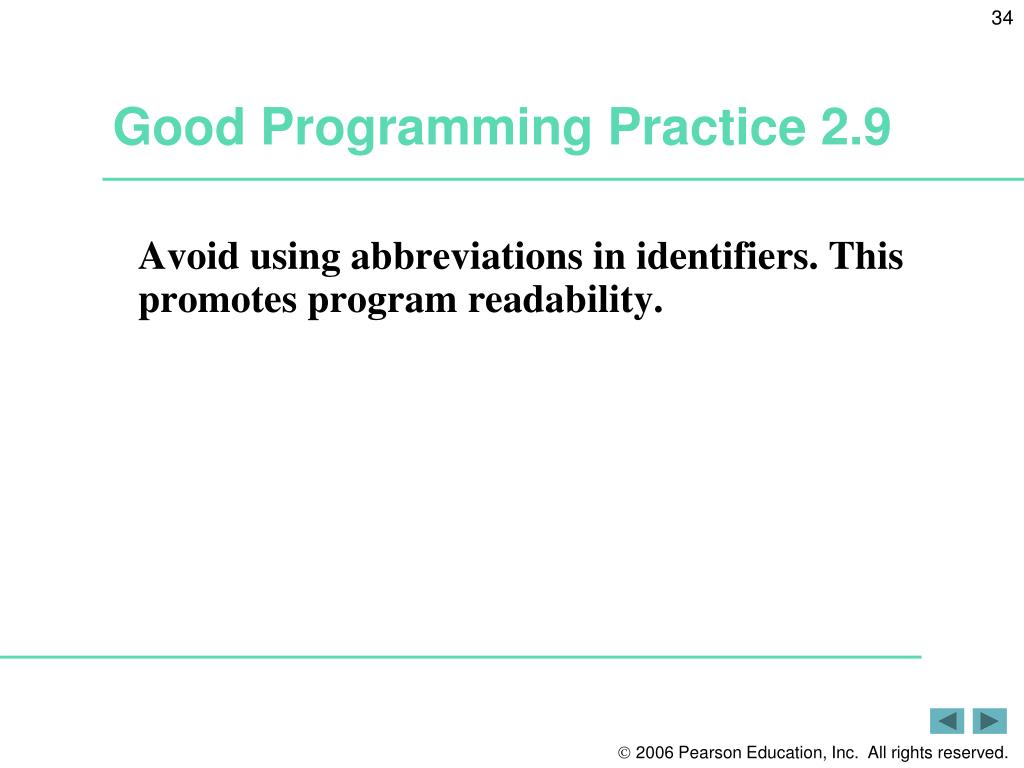 34

Good Programming Practice 2.9

Avoid using abbreviations in identifiers. This promotes program readability.

© 2006 Pearson Education, Inc. All rights reserved.